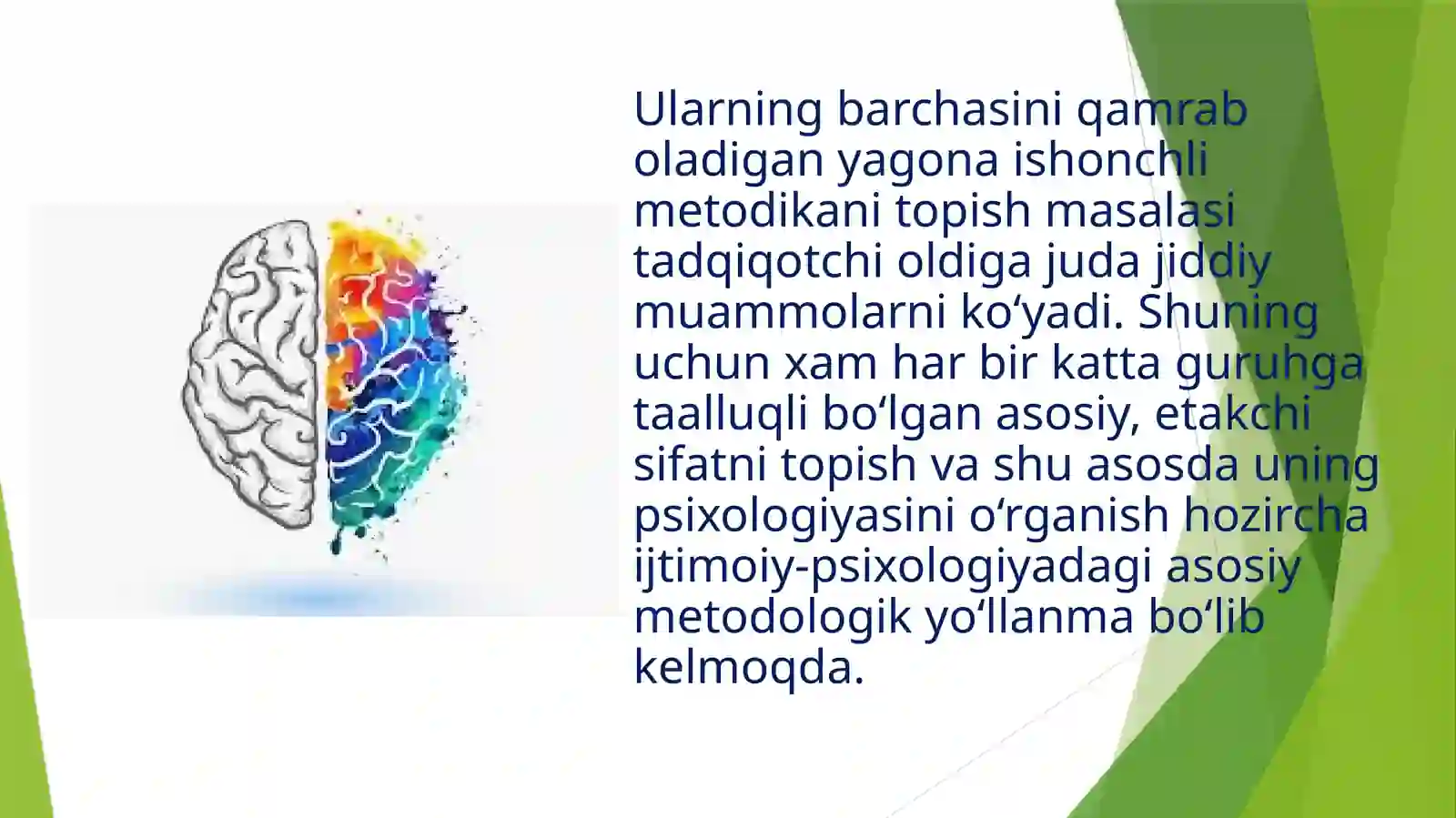 Ularning barchasini qamrab oladigan yagona ishonchli metodikani topish masalasi tadqiqotchi oldiga juda jiddiy muammolarni ko‘yadi. Shuning uchun xam har bir katta guruhga taalluqli bo‘lgan asosiy, etakchi sifatni topish va shu asosda uning psixologiyasini o‘rganish hozircha ijtimoiy-psixologiyadagi asosiy metodologik yo‘llanma bo‘lib kelmoqda.